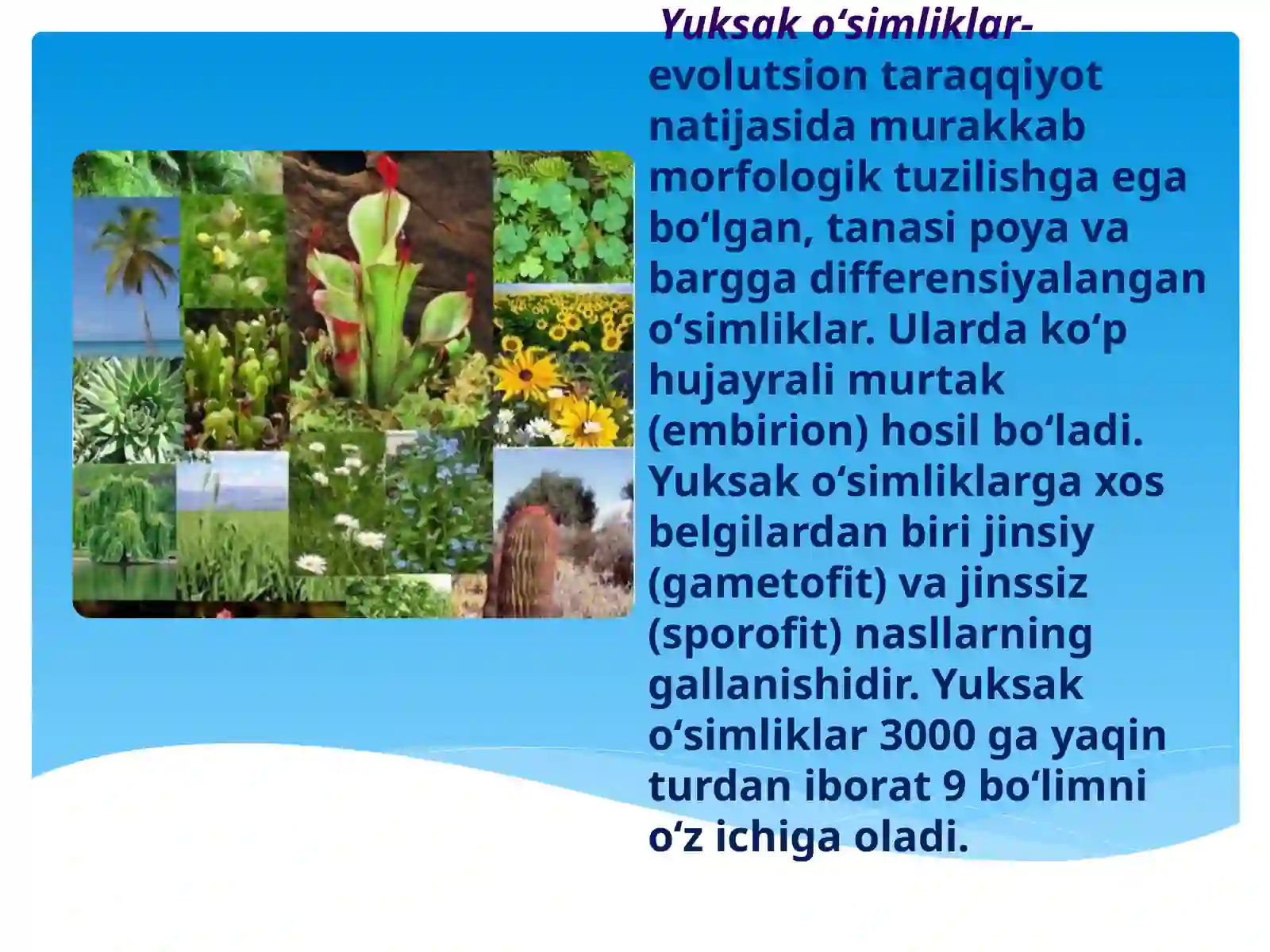 Yuksak o‘simliklar- evolutsion taraqqiyot natijasida murakkab morfologik tuzilishga ega bo‘lgan, tanasi poya va bargga differensiyalangan o‘simliklar. Ularda ko‘p hujayrali murtak (embirion) hosil bo‘ladi. Yuksak o‘simliklarga xos belgilardan biri jinsiy (gametofit) va jinssiz (sporofit) nasllarning gallanishidir. Yuksak o‘simliklar 3000 ga yaqin turdan iborat 9 bo‘limni o‘z ichiga oladi.